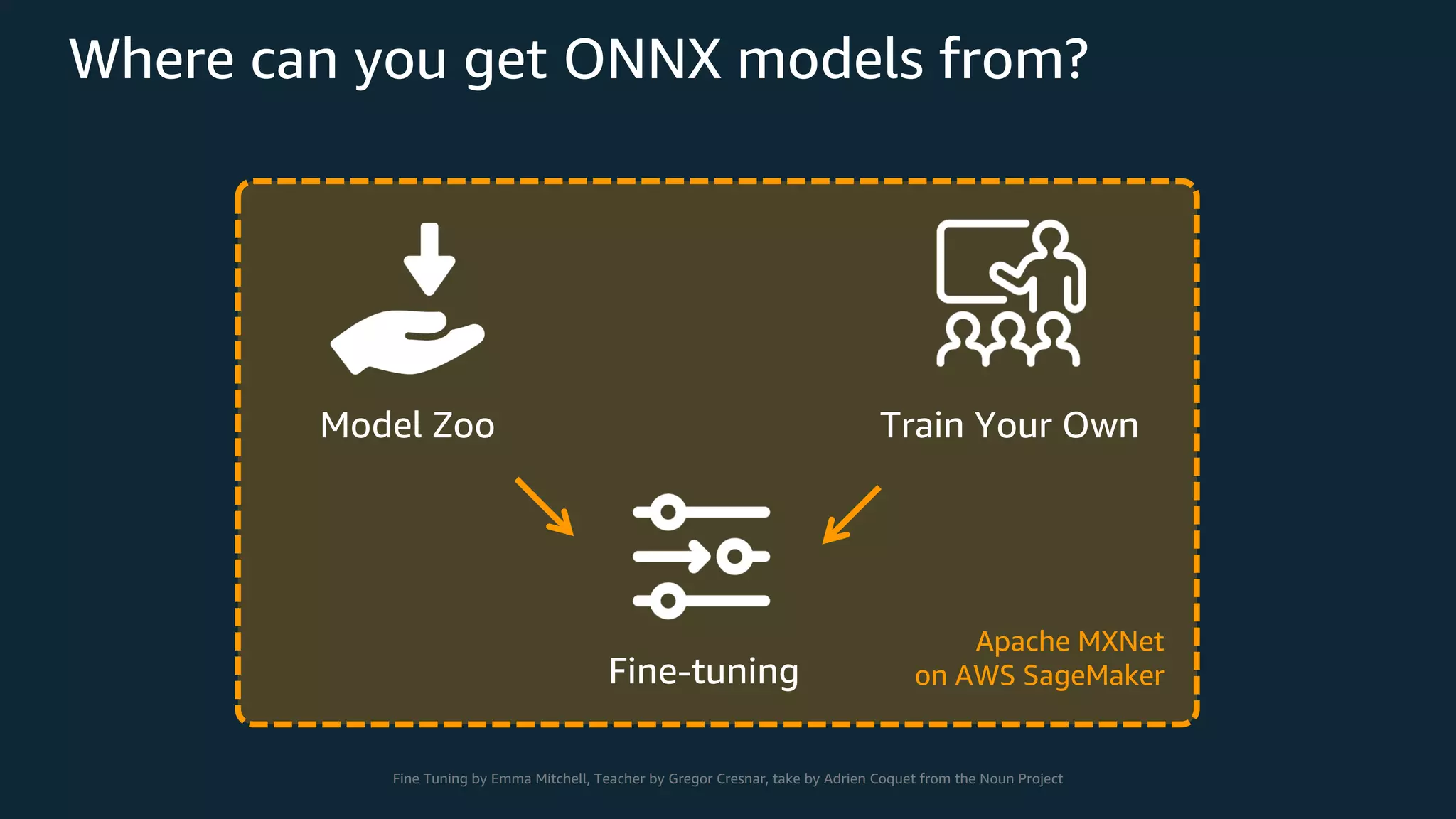 Where can you get ONNX models from?

Model Zoo

Train Your Own

Fine-tuning

Apache MXNet on AWS SageMaker

Fine Tuning by Emma Mitchell, Teacher by Gregor Cresnar, take by Adrien Coquet from the Noun Project